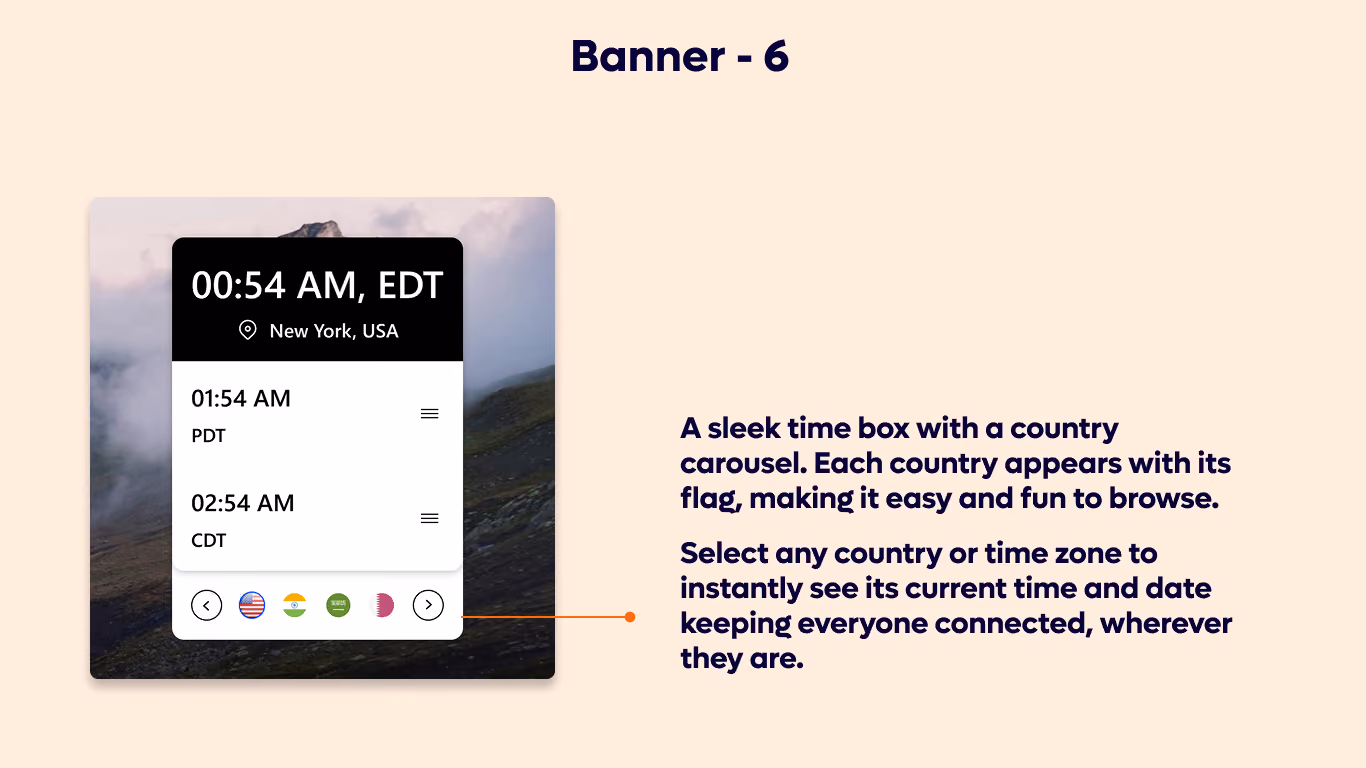 Banner - 6

00:54 AM, EDT

New York, USA

01:54 AM
PDT

02:54 AM
CDT

A sleek time box with a country carousel. Each country appears with its flag, making it easy and fun to browse.

Select any country or time zone to instantly see its current time and date keeping everyone connected, wherever they are.